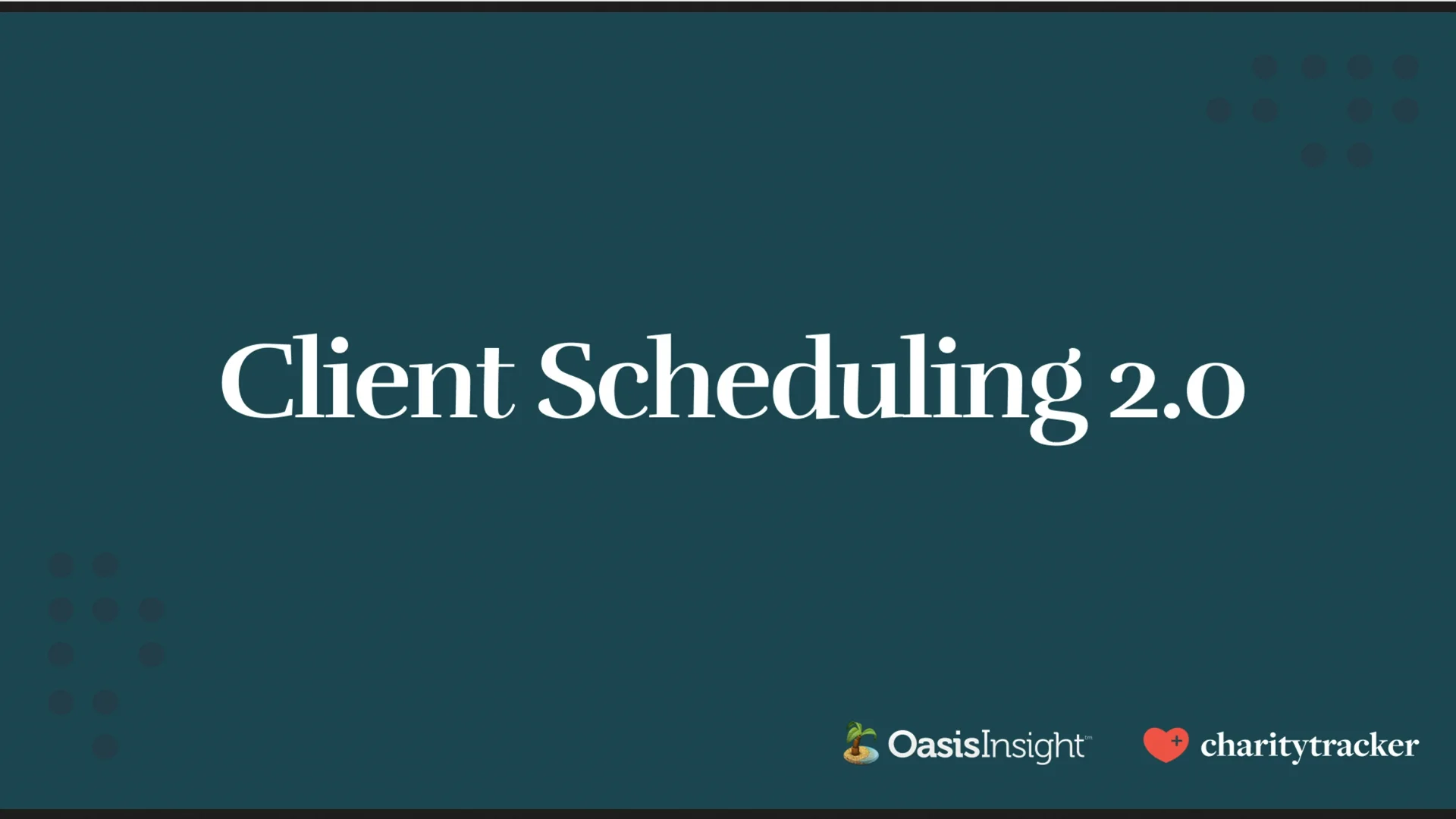 Client Scheduling 2.0

OasisInsight™ charitytracker